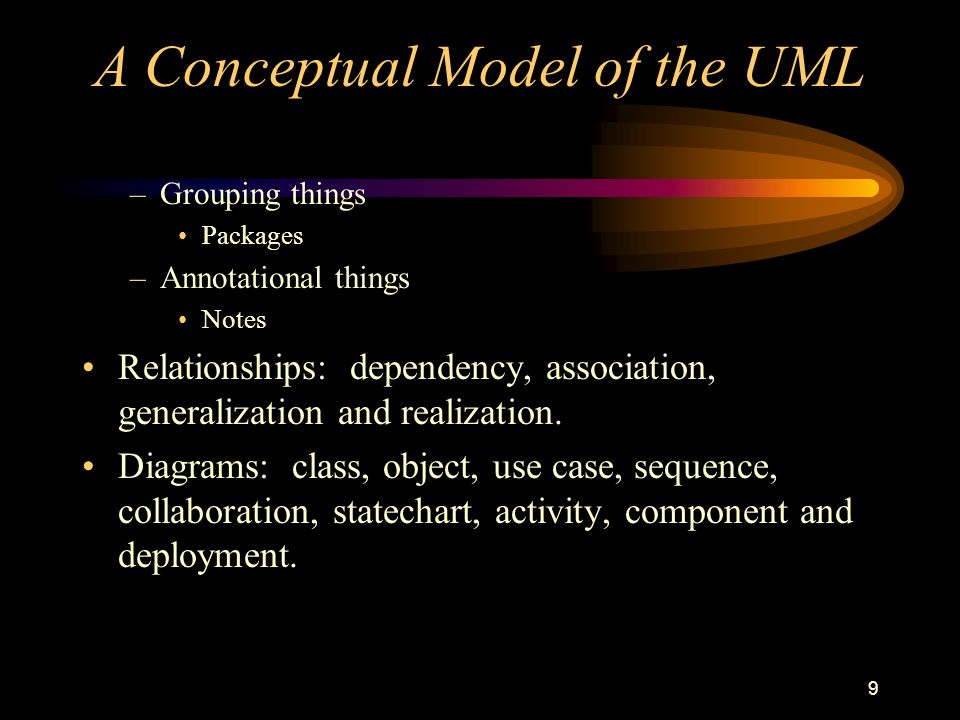 A Conceptual Model of the UML

– Grouping things
• Packages
– Annotational things
• Notes

• Relationships: dependency, association, generalization and realization.

• Diagrams: class, object, use case, sequence, collaboration, statechart, activity, component and deployment.

9